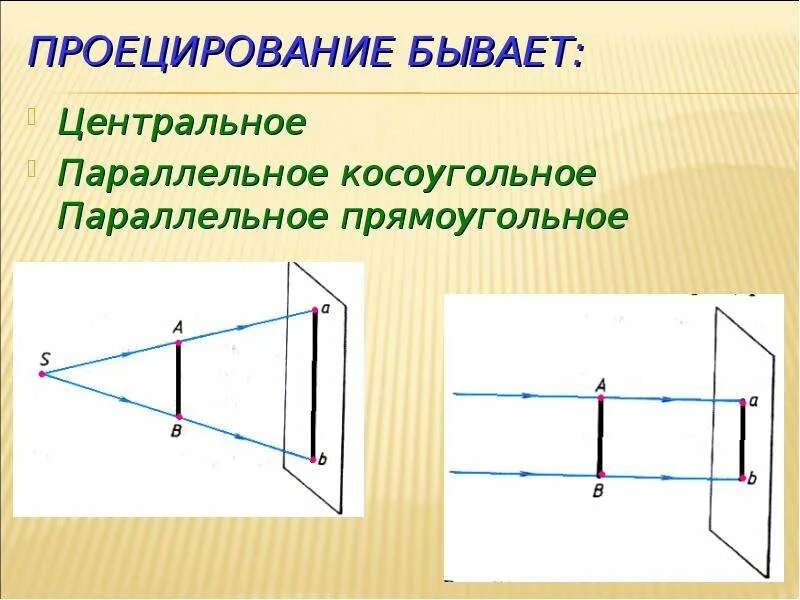 ПРОЕЦИРОВАНИЕ БЫВАЕТ:

Центральное

Параллельное косоугольное
Параллельное прямоугольное

S
A
B
a
b

A
B
a
b